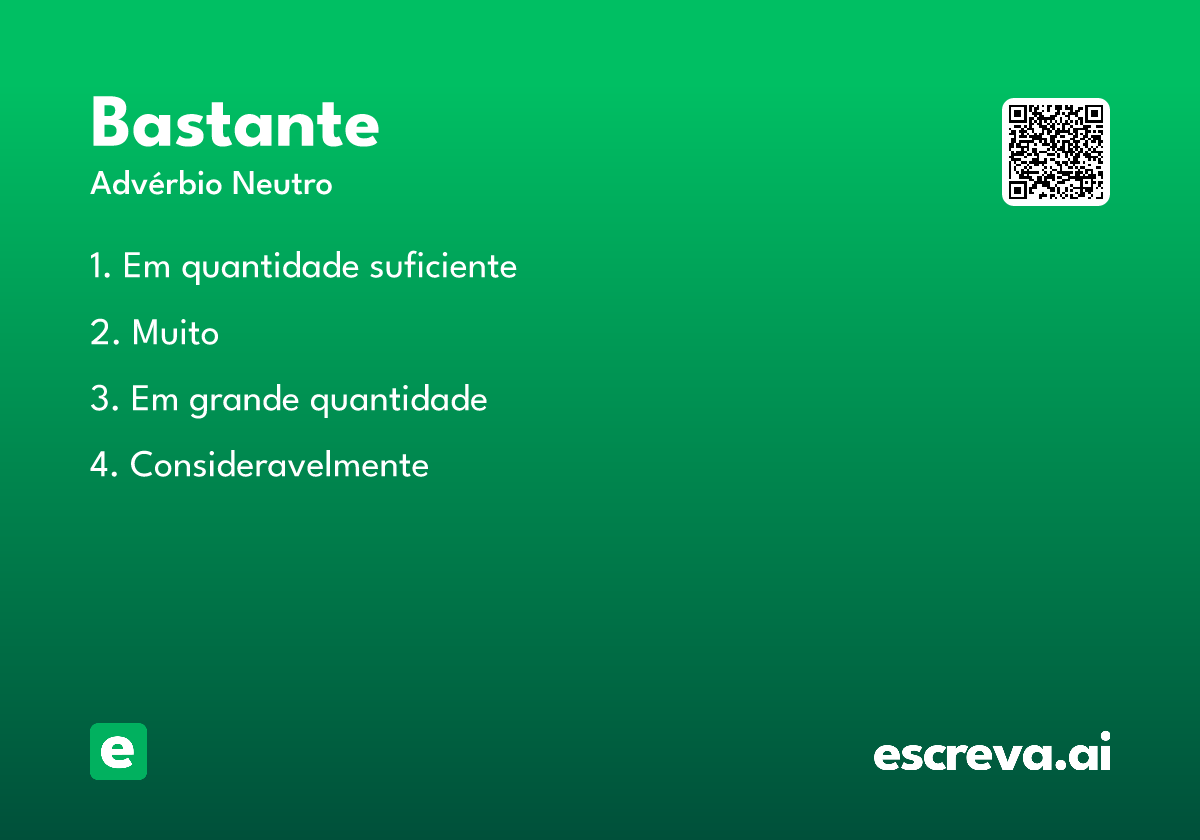 Bastante
Advérbio Neutro

1. Em quantidade suficiente
2. Muito
3. Em grande quantidade
4. Consideravelmente

e

escreva.ai